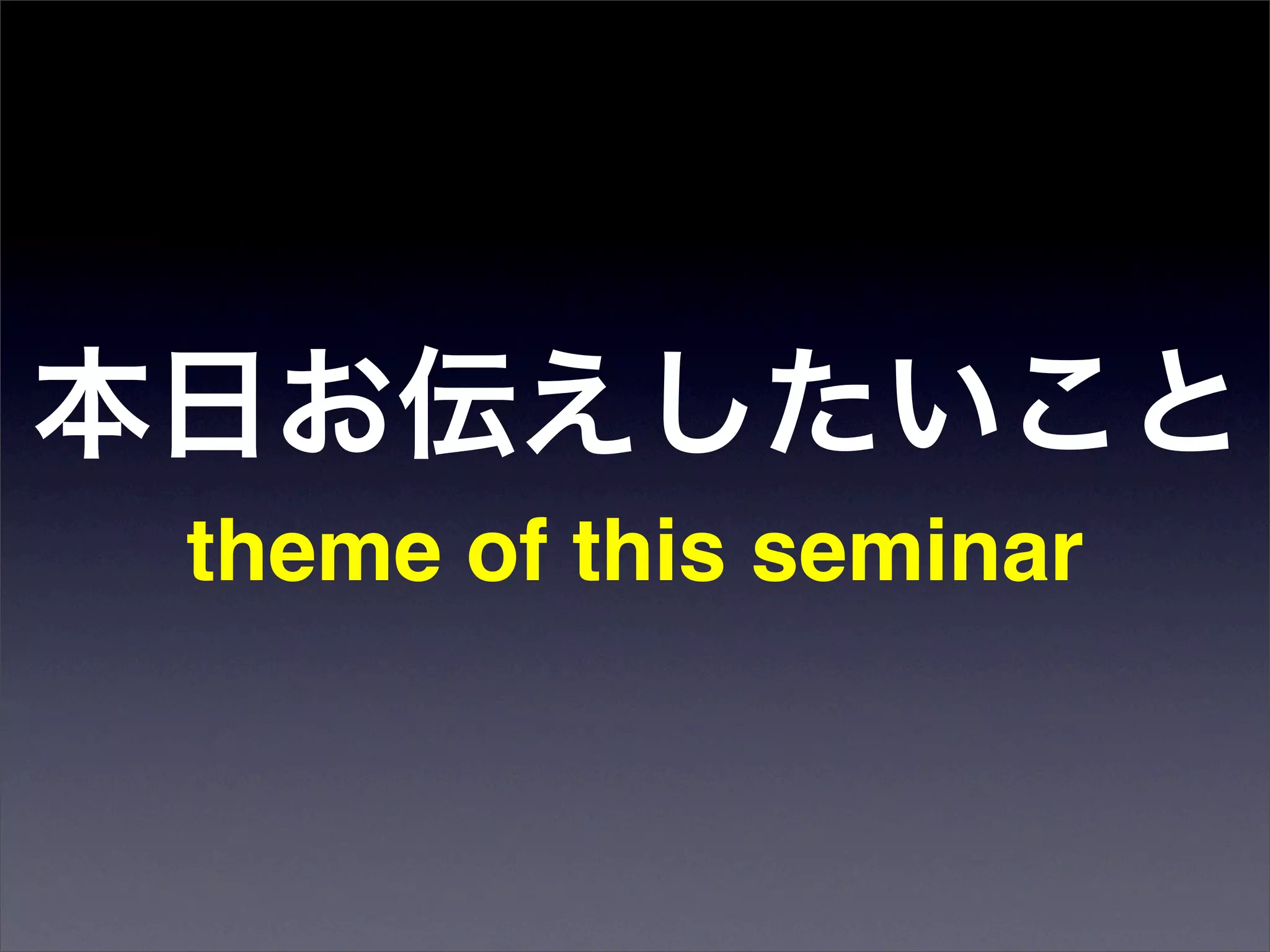 本日お伝えしたいこと
theme of this seminar